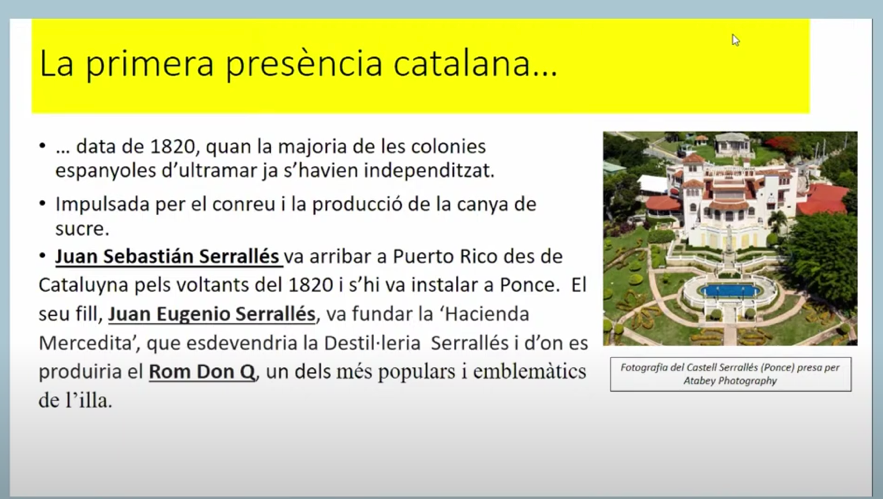 La primera presència catalana...

• ... data de 1820, quan la majoria de les colonies espanyoles d'ultramar ja s'havien independitzat.

• Impulsada per el conreu i la producció de la canya de sucre.

• Juan Sebastián Serrallés va arribar a Puerto Rico des de Cataluyna pels voltants del 1820 i s'hi va instalar a Ponce. El seu fill, Juan Eugenio Serrallés, va fundar la 'Hacienda Mercedita', que esdevendria la Destil·leria Serrallés i d'on es produiria el Rom Don Q, un dels més populars i emblemàtics de l'illa.

Fotografia del Castell Serrallés (Ponce) presa per Atabey Photography